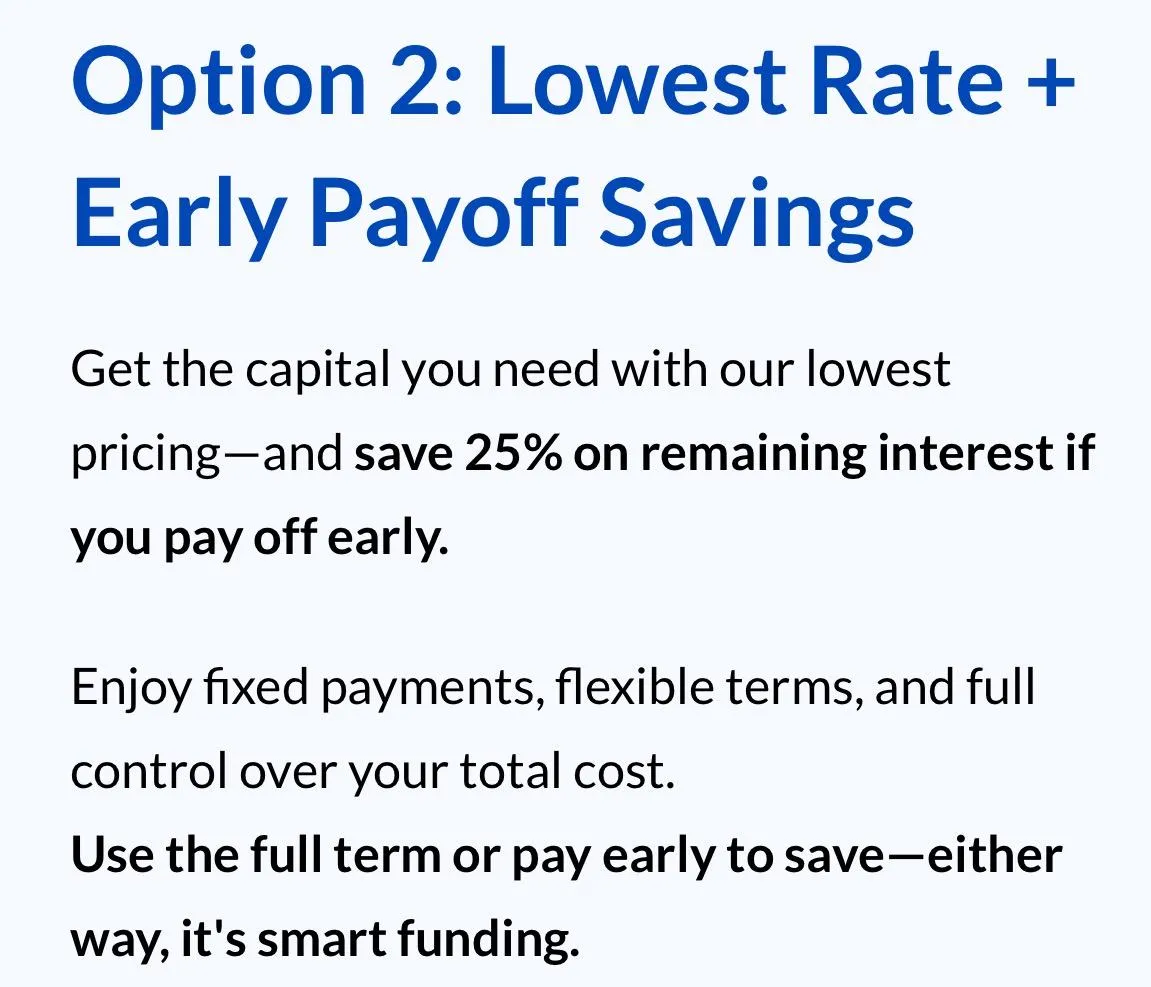 Option 2: Lowest Rate + Early Payoff Savings

Get the capital you need with our lowest pricing—and save 25% on remaining interest if you pay off early.

Enjoy fixed payments, flexible terms, and full control over your total cost.
Use the full term or pay early to save—either way, it's smart funding.